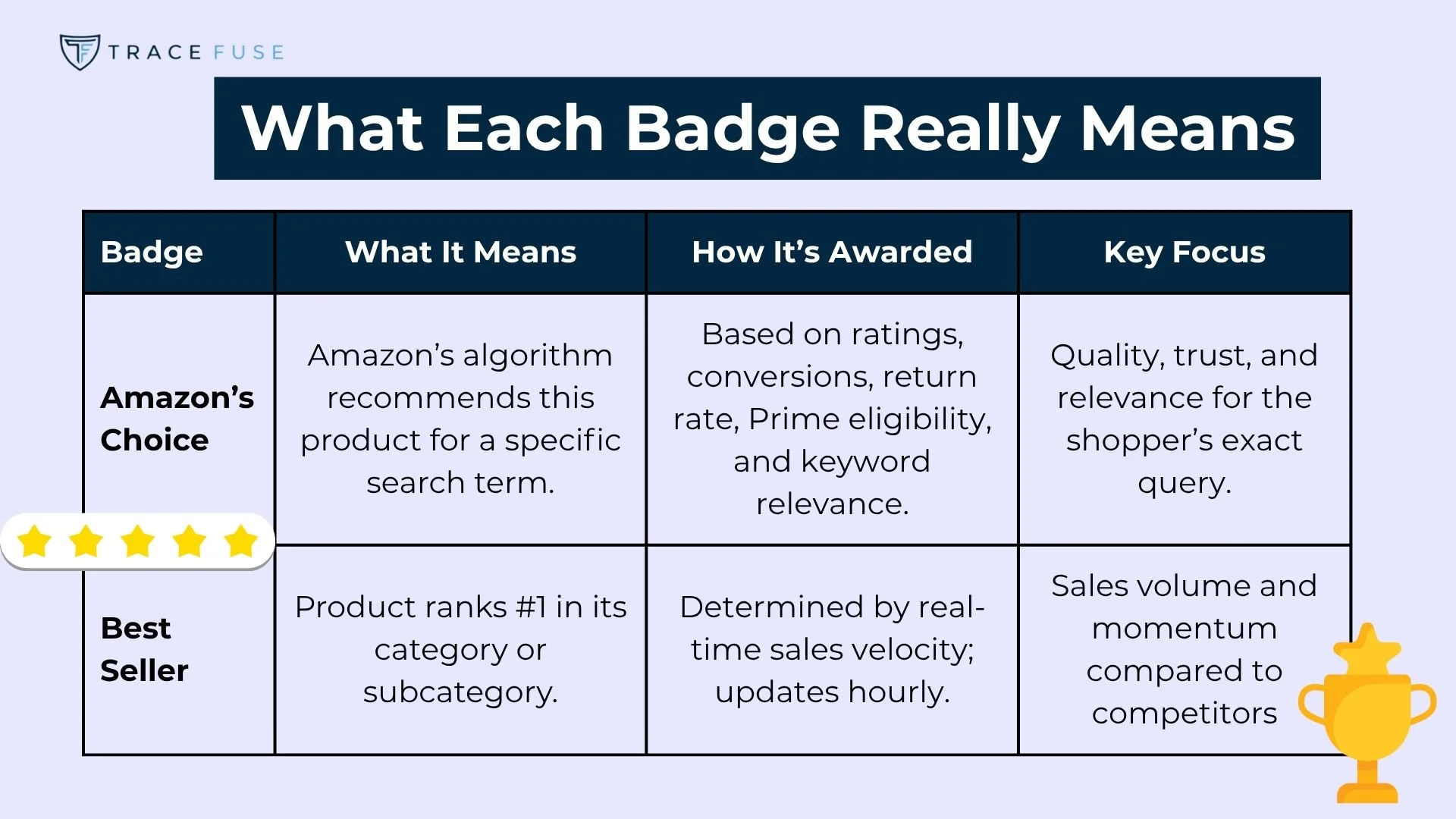 TRACE FUSE

What Each Badge Really Means

| Badge | What It Means | How It's Awarded | Key Focus |
|---|---|---|---|
| Amazon's Choice | Amazon's algorithm recommends this product for a specific search term. | Based on ratings, conversions, return rate, Prime eligibility, and keyword relevance. | Quality, trust, and relevance for the shopper's exact query. |
| Best Seller | Product ranks #1 in its category or subcategory. | Determined by real-time sales velocity; updates hourly. | Sales volume and momentum compared to competitors |